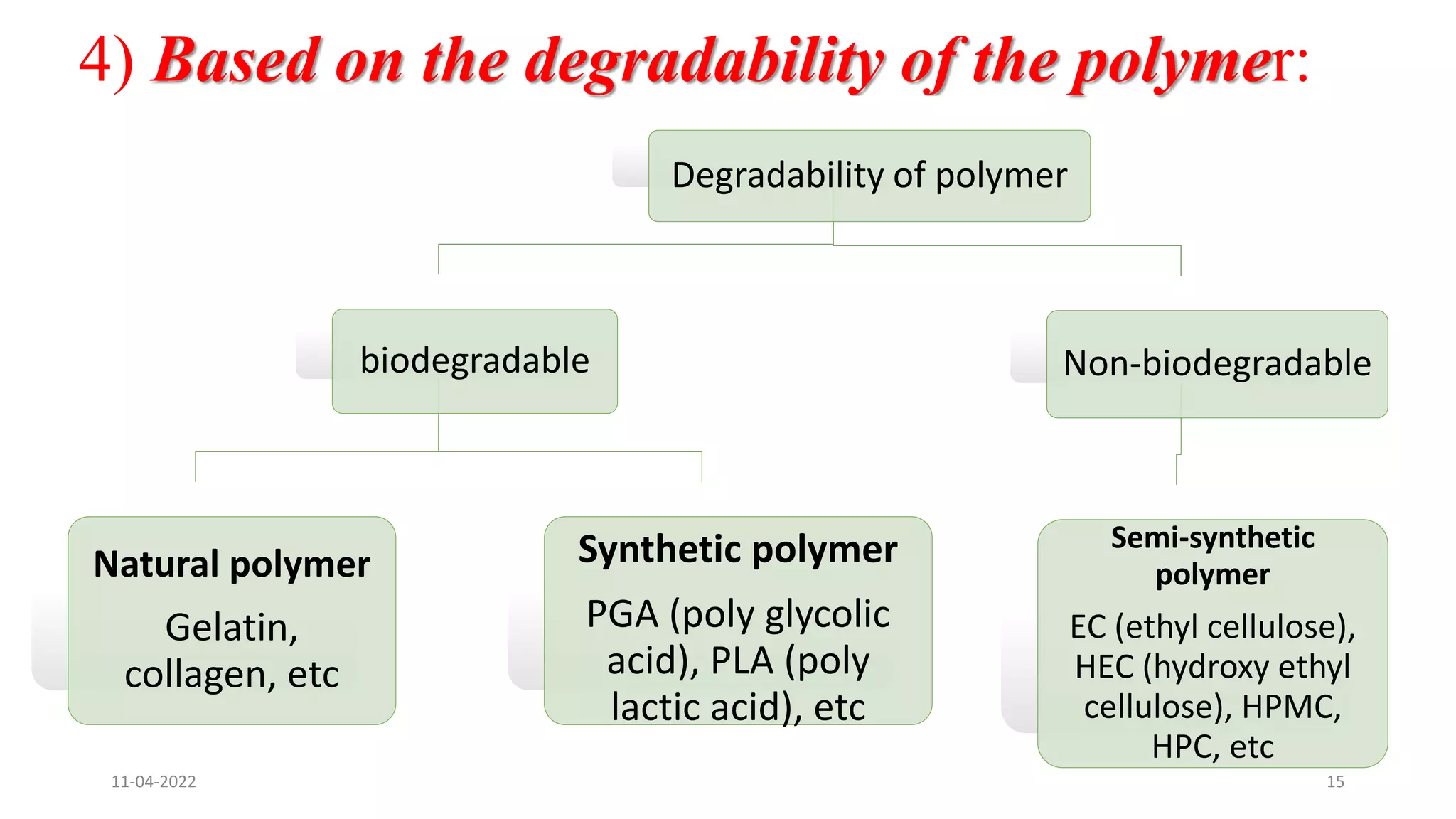 4) Based on the degradability of the polymer:

Degradability of polymer

biodegradable

Non-biodegradable

Natural polymer

Gelatin, collagen, etc

Synthetic polymer

PGA (poly glycolic acid), PLA (poly lactic acid), etc

Semi-synthetic polymer

EC (ethyl cellulose), HEC (hydroxy ethyl cellulose), HPMC, HPC, etc

11-04-2022

15